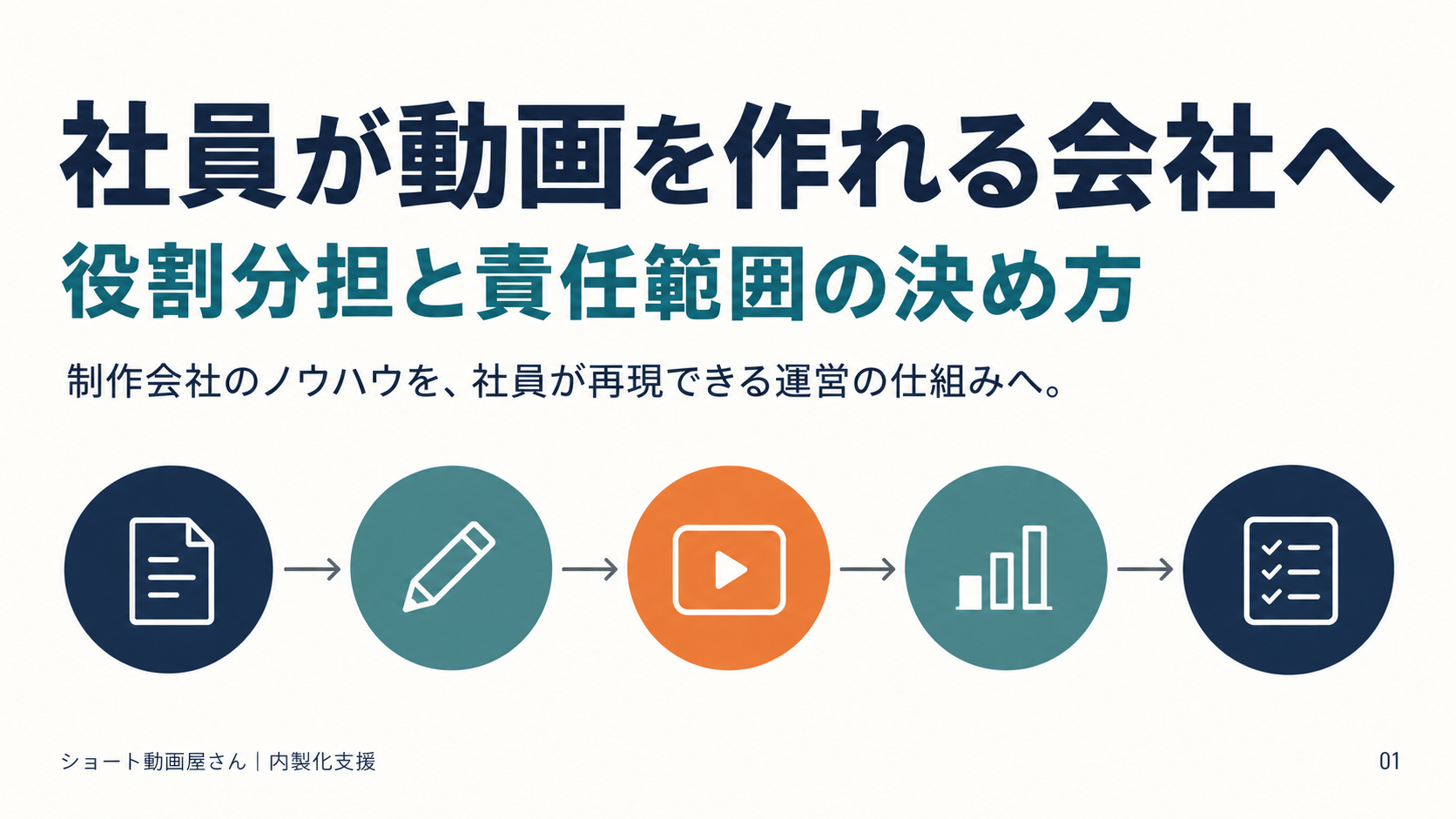 社員が動画を作れる会社へ
役割分担と責任範囲の決め方

制作会社のノウハウを、社員が再現できる運営の仕組みへ。

ショート動画屋さん | 内製化支援

01